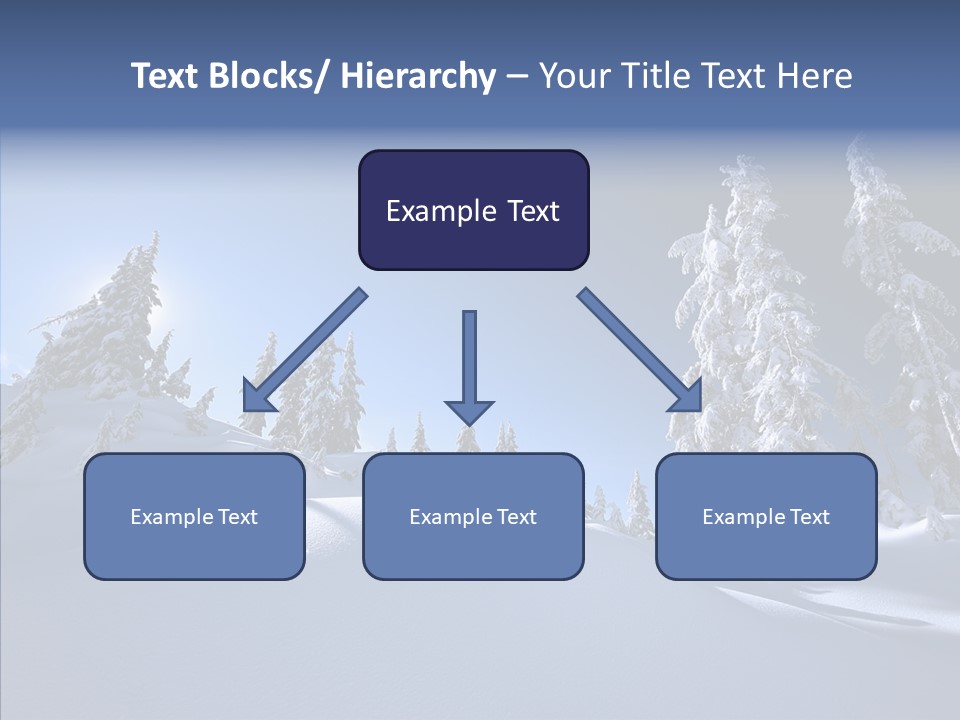 Text Blocks/ Hierarchy – Your Title Text Here

Example Text

Example Text

Example Text

Example Text